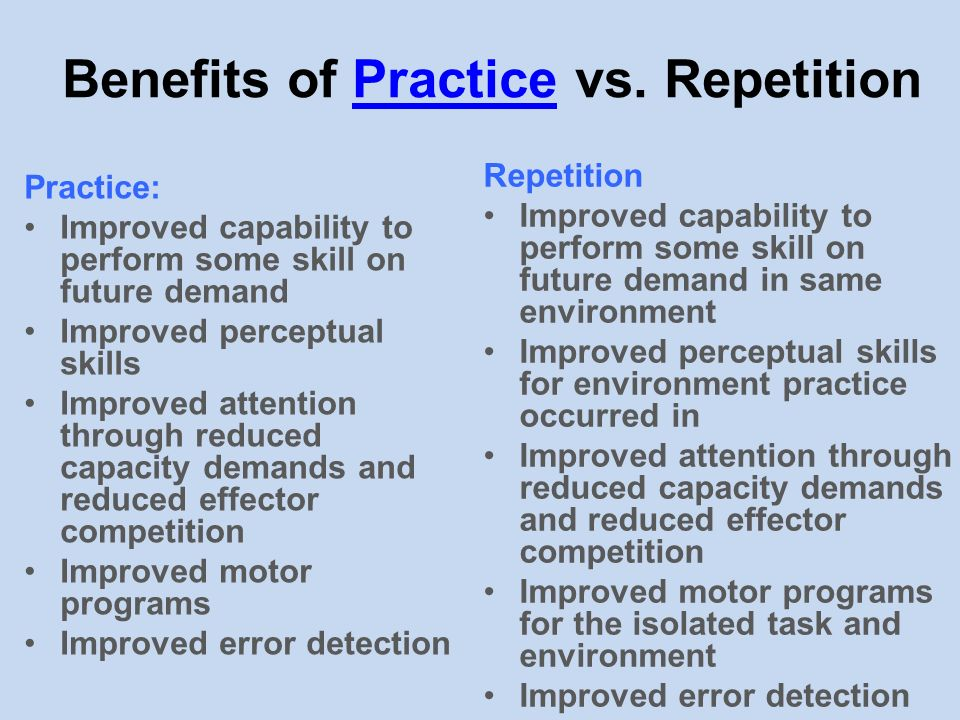 Benefits of Practice vs. Repetition

Practice:
• Improved capability to perform some skill on future demand
• Improved perceptual skills
• Improved attention through reduced capacity demands and reduced effector competition
• Improved motor programs
• Improved error detection

Repetition
• Improved capability to perform some skill on future demand in same environment
• Improved perceptual skills for environment practice occurred in
• Improved attention through reduced capacity demands and reduced effector competition
• Improved motor programs for the isolated task and environment
• Improved error detection